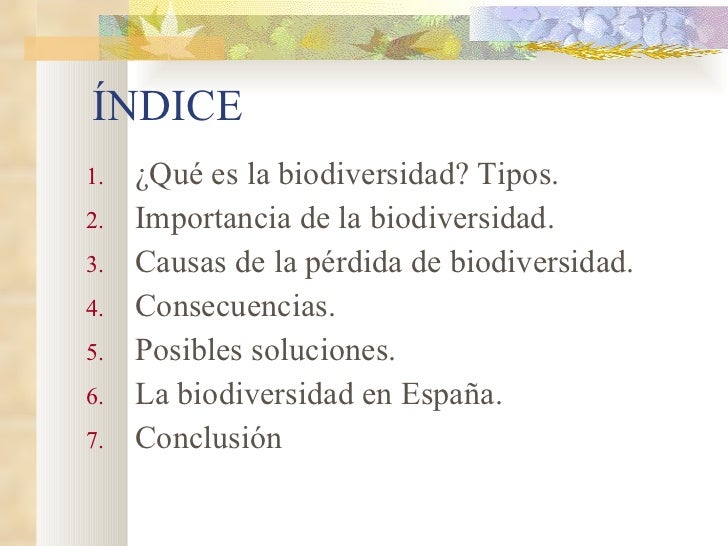 ÍNDICE

1. ¿Qué es la biodiversidad? Tipos.
2. Importancia de la biodiversidad.
3. Causas de la pérdida de biodiversidad.
4. Consecuencias.
5. Posibles soluciones.
6. La biodiversidad en España.
7. Conclusión